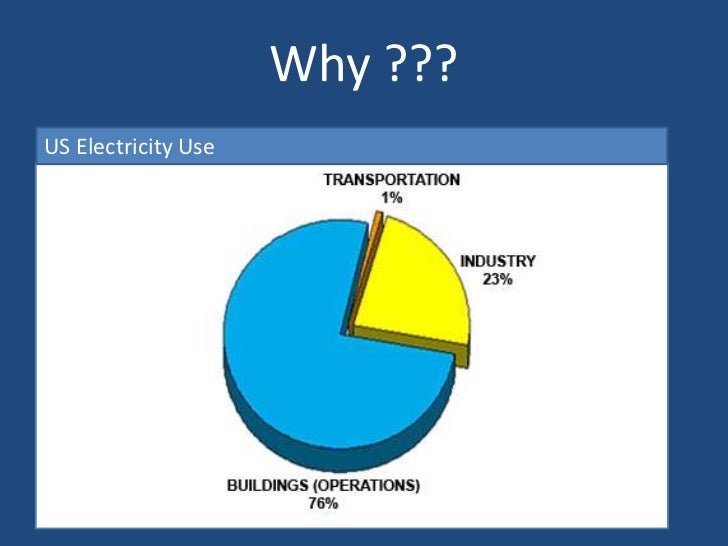 Why ???

US Electricity Use

TRANSPORTATION
1%

INDUSTRY
23%

BUILDINGS (OPERATIONS)
76%